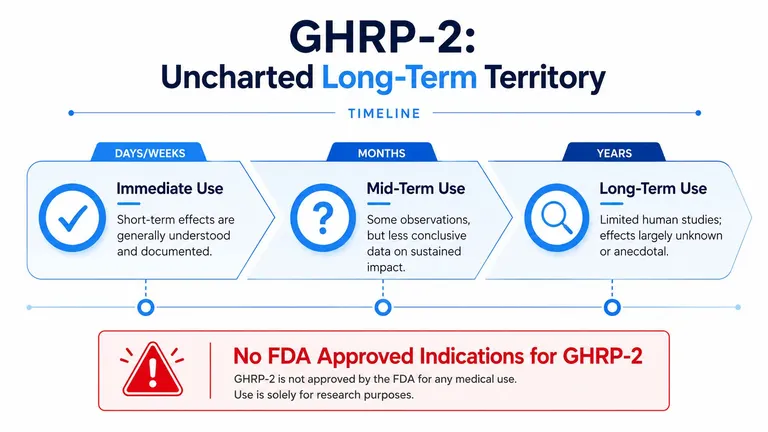 GHRP-2:
Uncharted Long-Term Territory

TIMELINE

DAYS/WEEKS

Immediate Use

Short-term effects are generally understood and documented.

MONTHS

Mid-Term Use

Some observations, but less conclusive data on sustained impact.

YEARS

Long-Term Use

Limited human studies; effects largely unknown or anecdotal.

No FDA Approved Indications for GHRP-2

GHRP-2 is not approved by the FDA for any medical use.
Use is solely for research purposes.